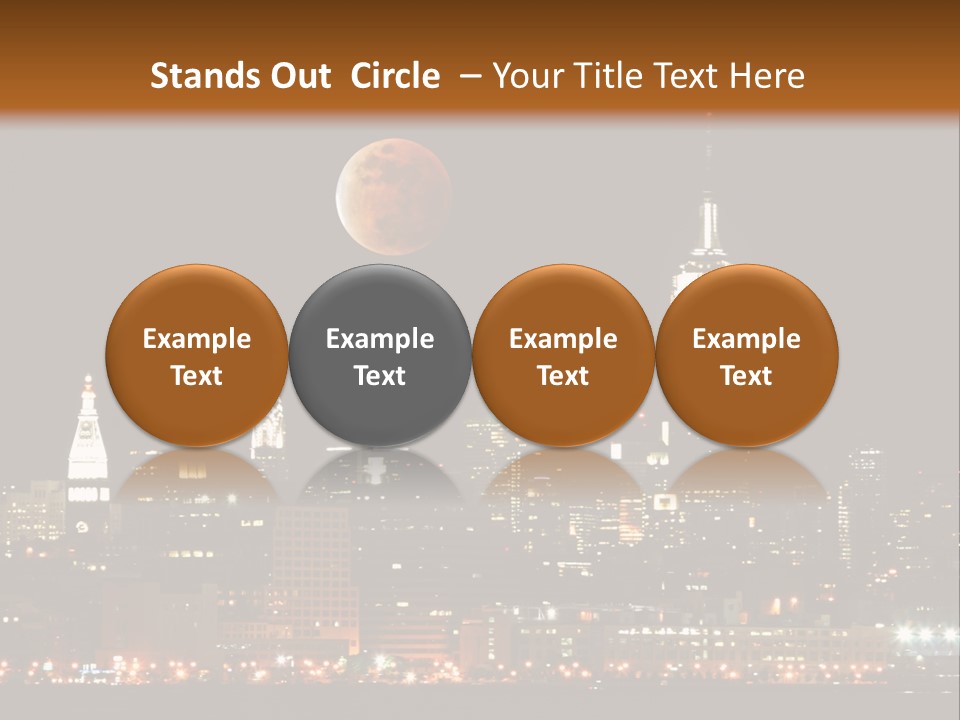 Stands Out Circle – Your Title Text Here

Example Text

Example Text

Example Text

Example Text